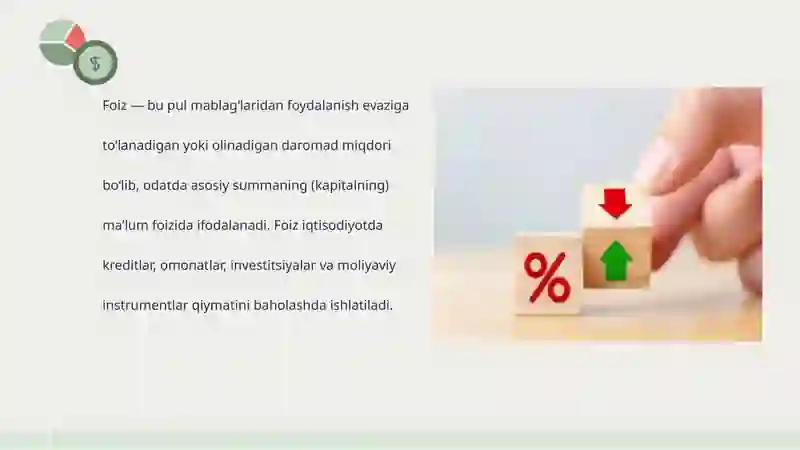 $

Foiz — bu pul mablag'laridan foydalanish evaziga to'lanadigan yoki olinadigan daromad miqdori bo'lib, odatda asosiy summaning (kapitalning) ma'lum foizida ifodalanadi. Foiz iqtisodiyotda kreditlar, omonatlar, investitsiyalar va moliyaviy instrumentlar qiymatini baholashda ishlatiladi.

%